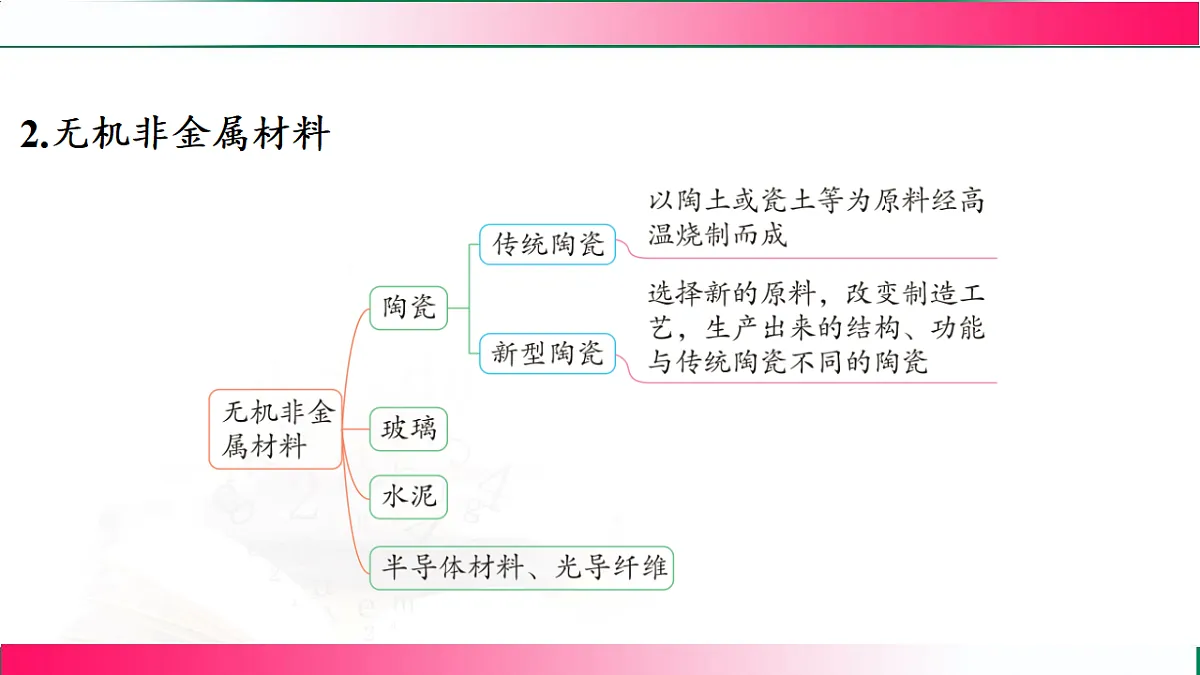 2.无机非金属材料

无机非金属材料

陶瓷

传统陶瓷

以陶土或瓷土等为原料经高温烧制而成

新型陶瓷

选择新的原料，改变制造工艺，生产出来的结构、功能与传统陶瓷不同的陶瓷

玻璃

水泥

半导体材料、光导纤维